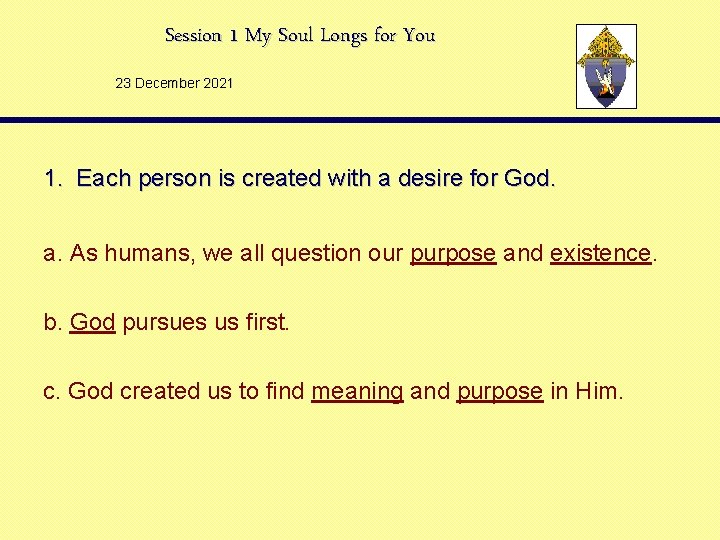 Session 1 My Soul Longs for You

23 December 2021

1. Each person is created with a desire for God.

a. As humans, we all question our purpose and existence.

b. God pursues us first.

c. God created us to find meaning and purpose in Him.